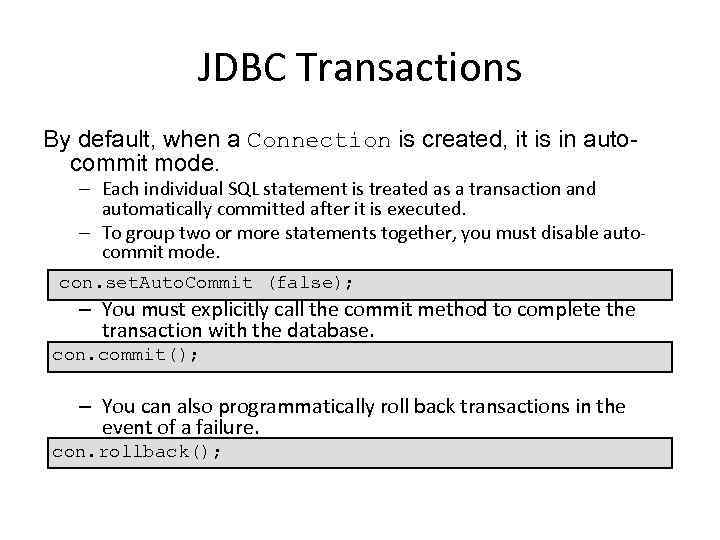 JDBC Transactions

By default, when a Connection is created, it is in auto-commit mode.

– Each individual SQL statement is treated as a transaction and automatically committed after it is executed.

– To group two or more statements together, you must disable auto-commit mode.

con.setAutoCommit (false);

– You must explicitly call the commit method to complete the transaction with the database.

con.commit();

– You can also programmatically roll back transactions in the event of a failure.

con.rollback();